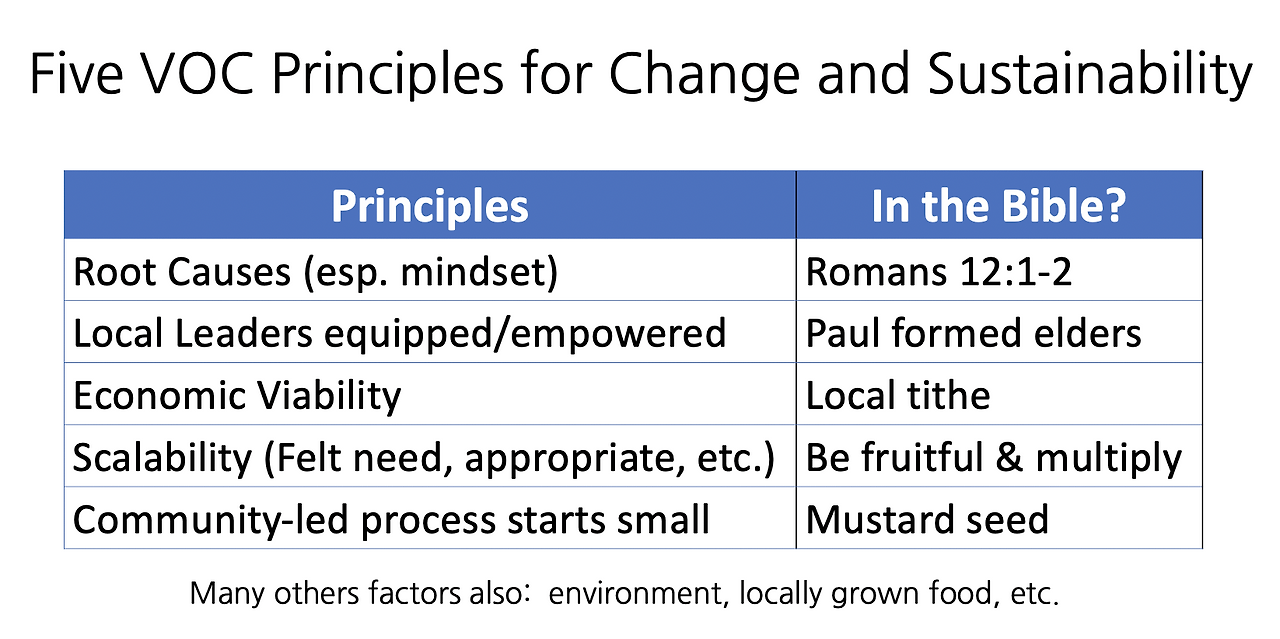 Five VOC Principles for Change and Sustainability

| Principles | In the Bible? |
|---|---|
| Root Causes (esp. mindset) | Romans 12:1-2 |
| Local Leaders equipped/empowered | Paul formed elders |
| Economic Viability | Local tithe |
| Scalability (Felt need, appropriate, etc.) | Be fruitful & multiply |
| Community-led process starts small | Mustard seed |

Many others factors also: environment, locally grown food, etc.